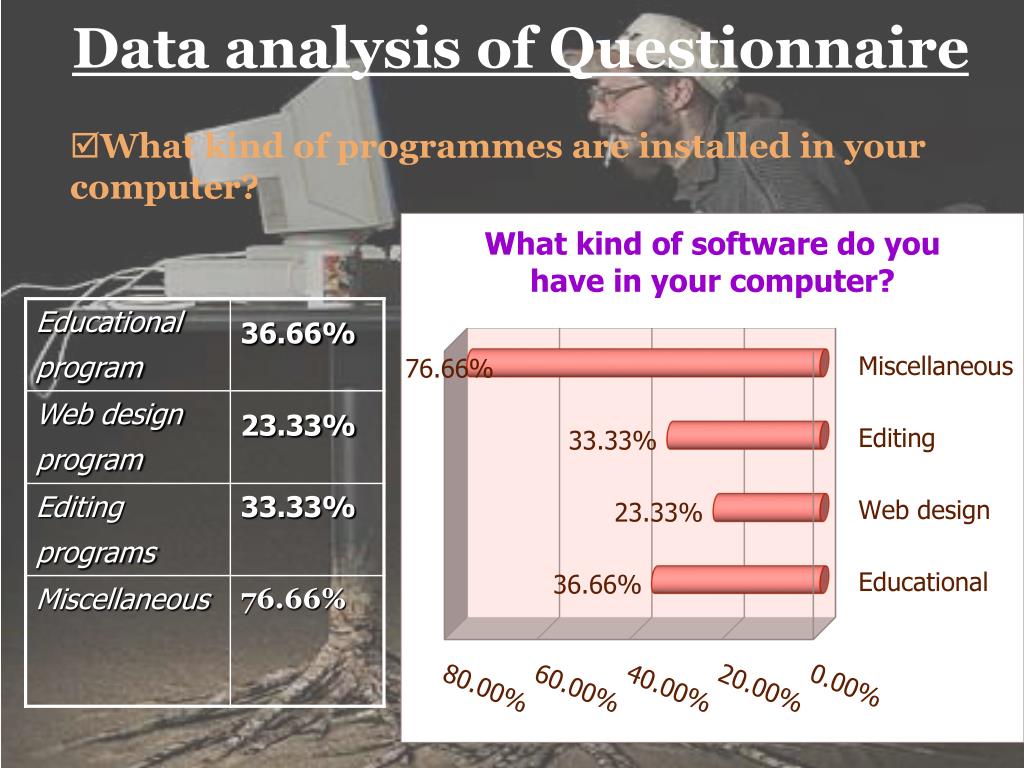 Data analysis of Questionnaire

☑What kind of programmes are installed in your computer?

| Educational program | 36.66% |
|---|---|
| Web design program | 23.33% |
| Editing programs | 33.33% |
| Miscellaneous | 76.66% |

What kind of software do you have in your computer?

76.66% Miscellaneous
33.33% Editing
23.33% Web design
36.66% Educational

80.00% 60.00% 40.00% 20.00% 0.00%